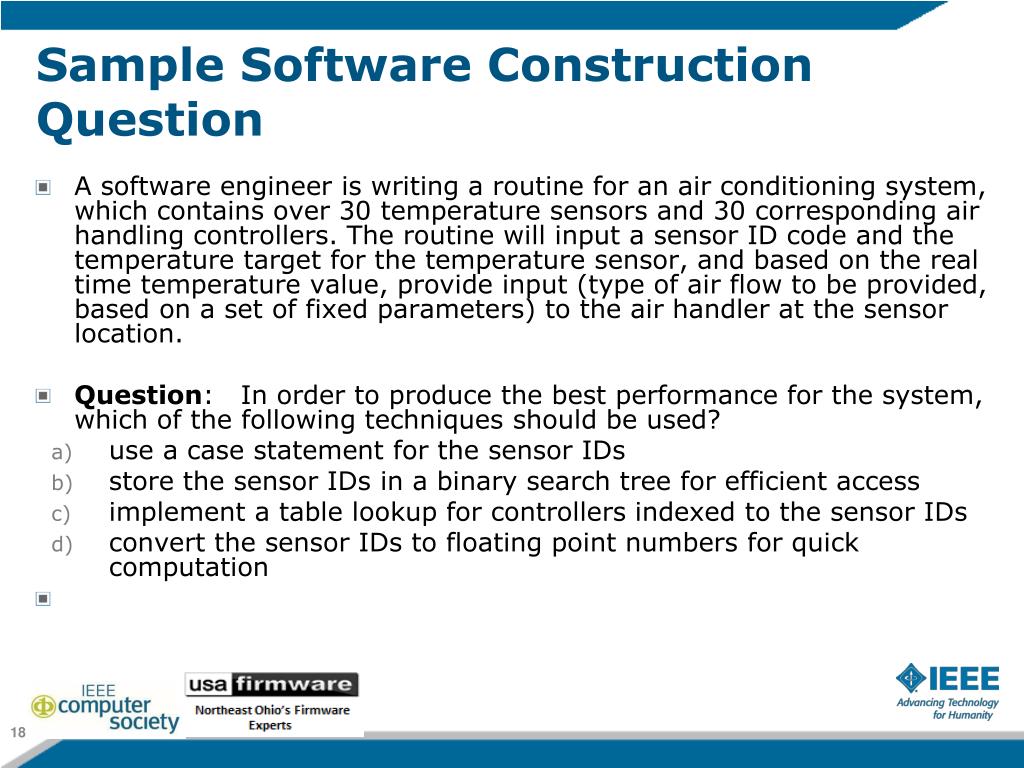 Sample Software Construction Question

A software engineer is writing a routine for an air conditioning system, which contains over 30 temperature sensors and 30 corresponding air handling controllers. The routine will input a sensor ID code and the temperature target for the temperature sensor, and based on the real time temperature value, provide input (type of air flow to be provided, based on a set of fixed parameters) to the air handler at the sensor location.

Question: In order to produce the best performance for the system, which of the following techniques should be used?

a) use a case statement for the sensor IDs
b) store the sensor IDs in a binary search tree for efficient access
c) implement a table lookup for controllers indexed to the sensor IDs
d) convert the sensor IDs to floating point numbers for quick computation

IEEE computer society

usa firmware
Northeast Ohio's Firmware Experts

IEEE
Advancing Technology for Humanity

18